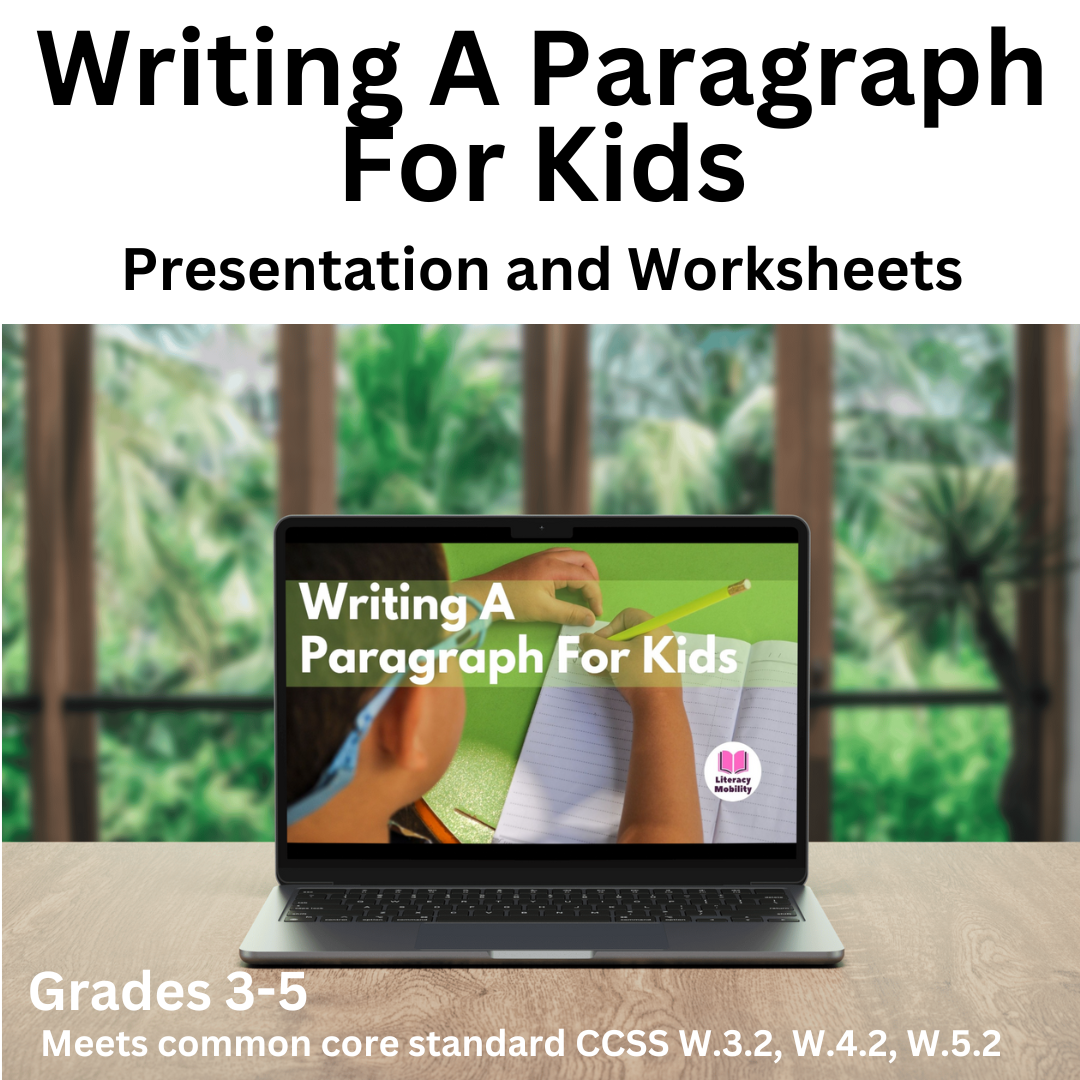 Writing A Paragraph For Kids

Presentation and Worksheets

Writing A Paragraph For Kids

Literacy Mobility

Grades 3-5

Meets common core standard CCSS W.3.2, W.4.2, W.5.2